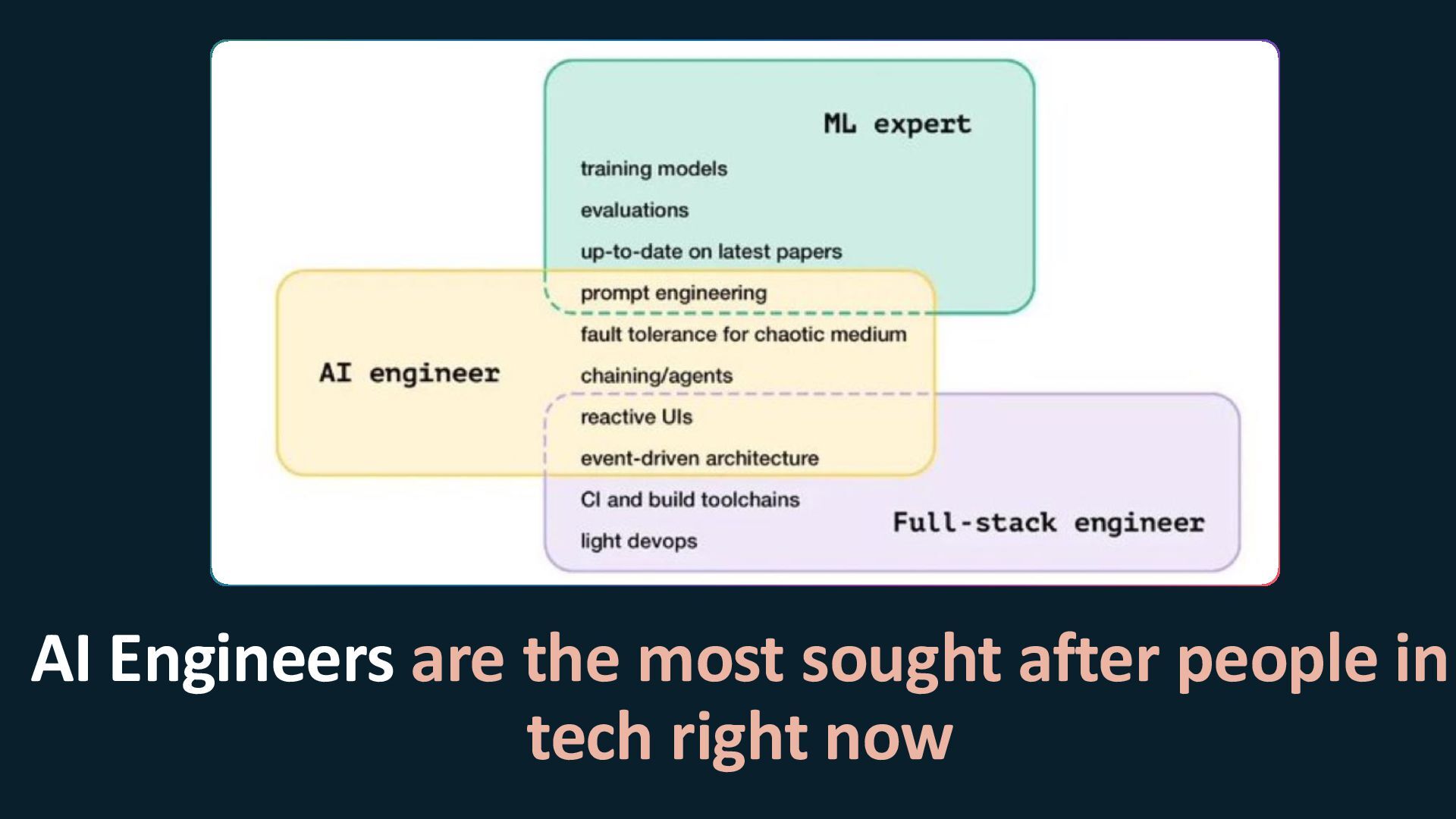 ML expert

training models

evaluations

up-to-date on latest papers

prompt engineering

fault tolerance for chaotic medium

AI engineer

chaining/agents

reactive UIs

event-driven architecture

CI and build toolchains

Full-stack engineer

light devops

AI Engineers are the most sought after people in tech right now